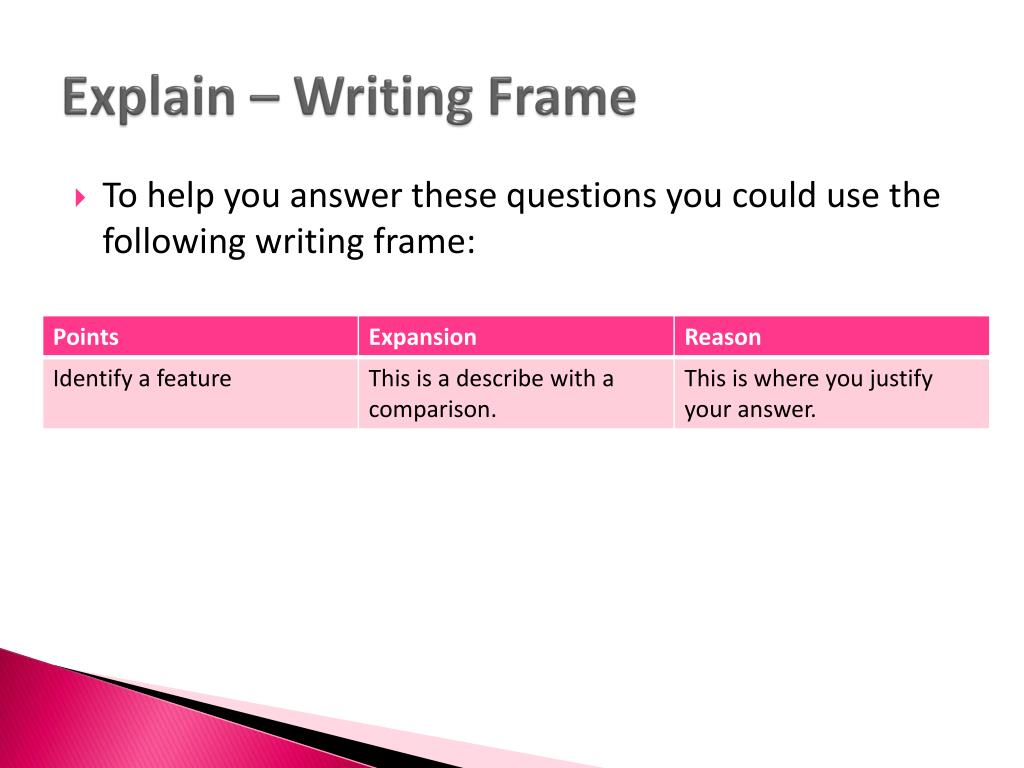 Explain – Writing Frame

To help you answer these questions you could use the following writing frame:

| Points | Expansion | Reason |
|---|---|---|
| Identify a feature | This is a describe with a comparison. | This is where you justify your answer. |